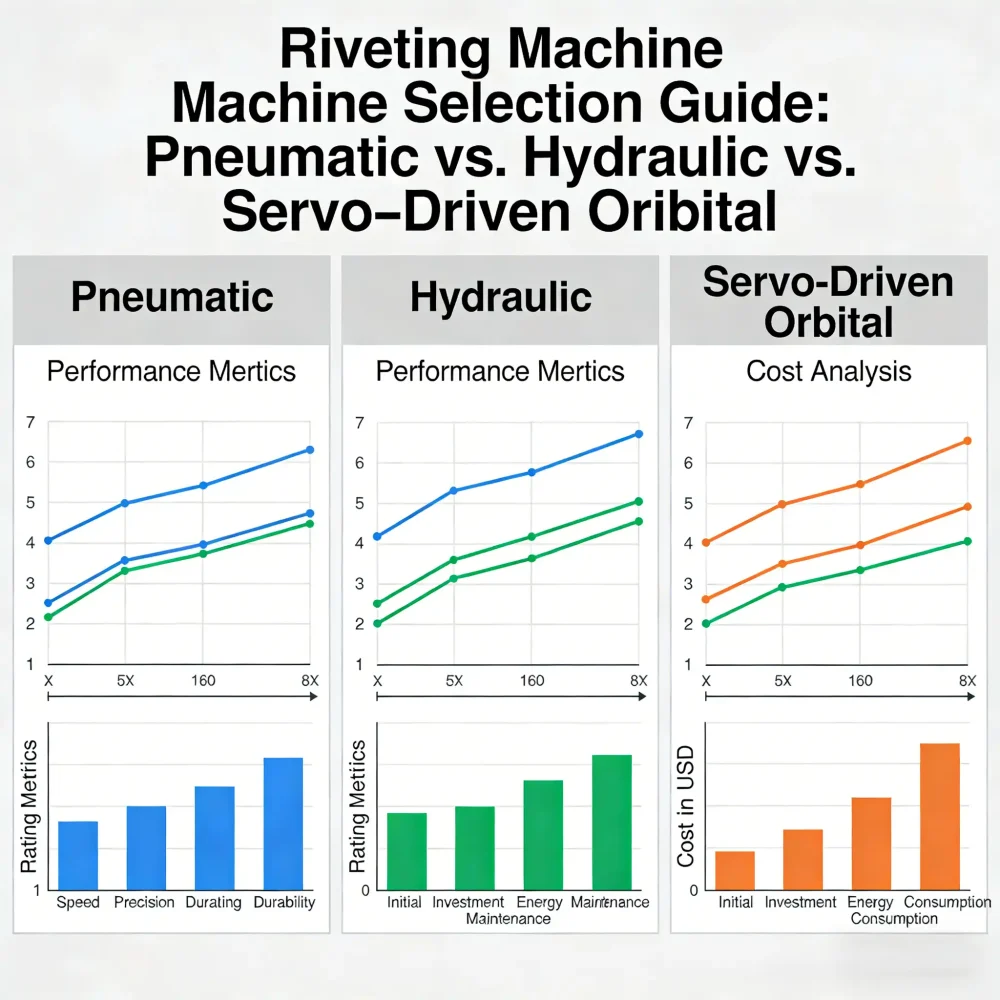 Riveting Machine Machine Selection Guide: Pneumatic vs. Hydraulic vs. Servo–Driven Oribital

Pneumatic

Performance Mertics

7
6
5
4
3
2
1

X 5X 160 8X

Rating Metrics

1

Speed Precision Durating Durability

Hydraulic

Performance Mertics

7
6
5
4
3
2
1

X 5X 160 8X

Rating Metrics

0

Initial Investment Energy Maintenance Maintenance

Servo-Driven Orbital

Cost Analysis

7
6
5
4
3
2
1

X 5X 160 8X

Cost in USD

0

Initial Investment Energy Consumption Consumption